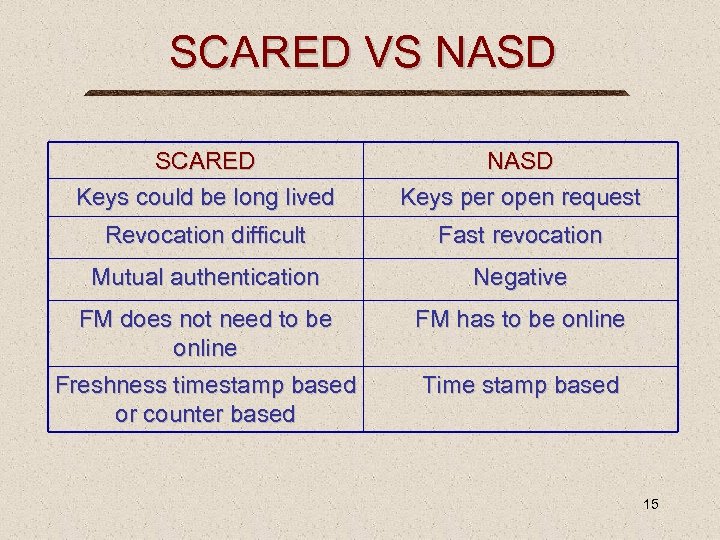 SCARED VS NASD

| SCARED | NASD |
|---|---|
| Keys could be long lived | Keys per open request |
| Revocation difficult | Fast revocation |
| Mutual authentication | Negative |
| FM does not need to be online | FM has to be online |
| Freshness timestamp based or counter based | Time stamp based |

15